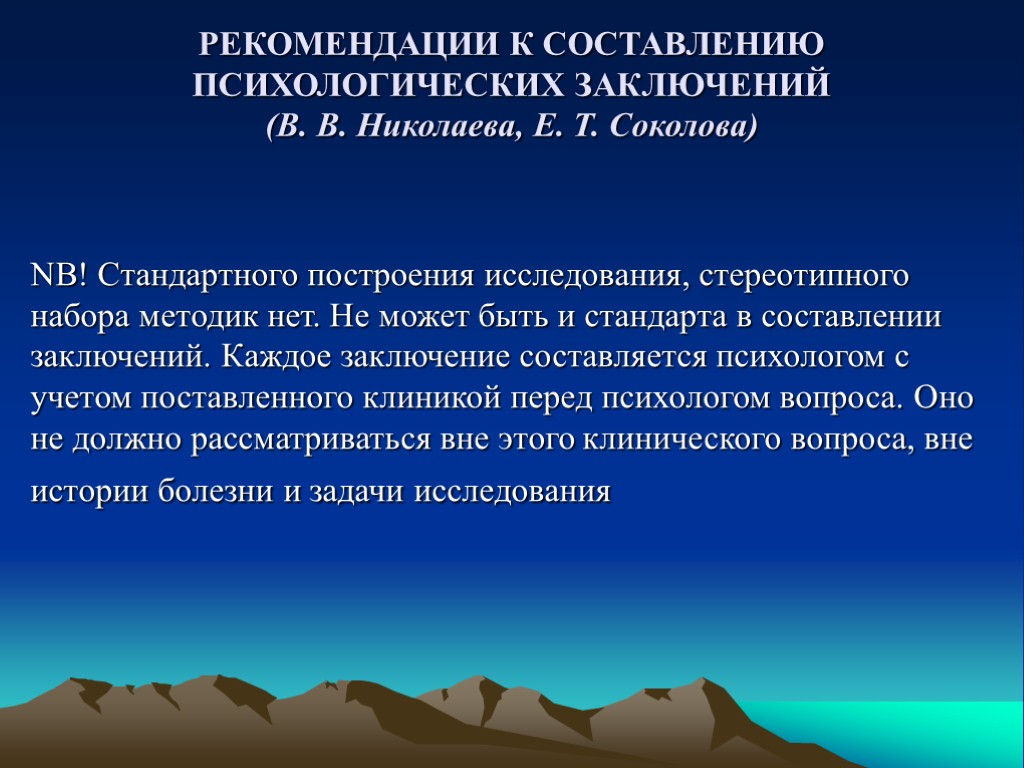 РЕКОМЕНДАЦИИ К СОСТАВЛЕНИЮ ПСИХОЛОГИЧЕСКИХ ЗАКЛЮЧЕНИЙ
(В. В. Николаева, Е. Т. Соколова)

NB! Стандартного построения исследования, стереотипного набора методик нет. Не может быть и стандарта в составлении заключений. Каждое заключение составляется психологом с учетом поставленного клиникой перед психологом вопроса. Оно не должно рассматриваться вне этого клинического вопроса, вне истории болезни и задачи исследования